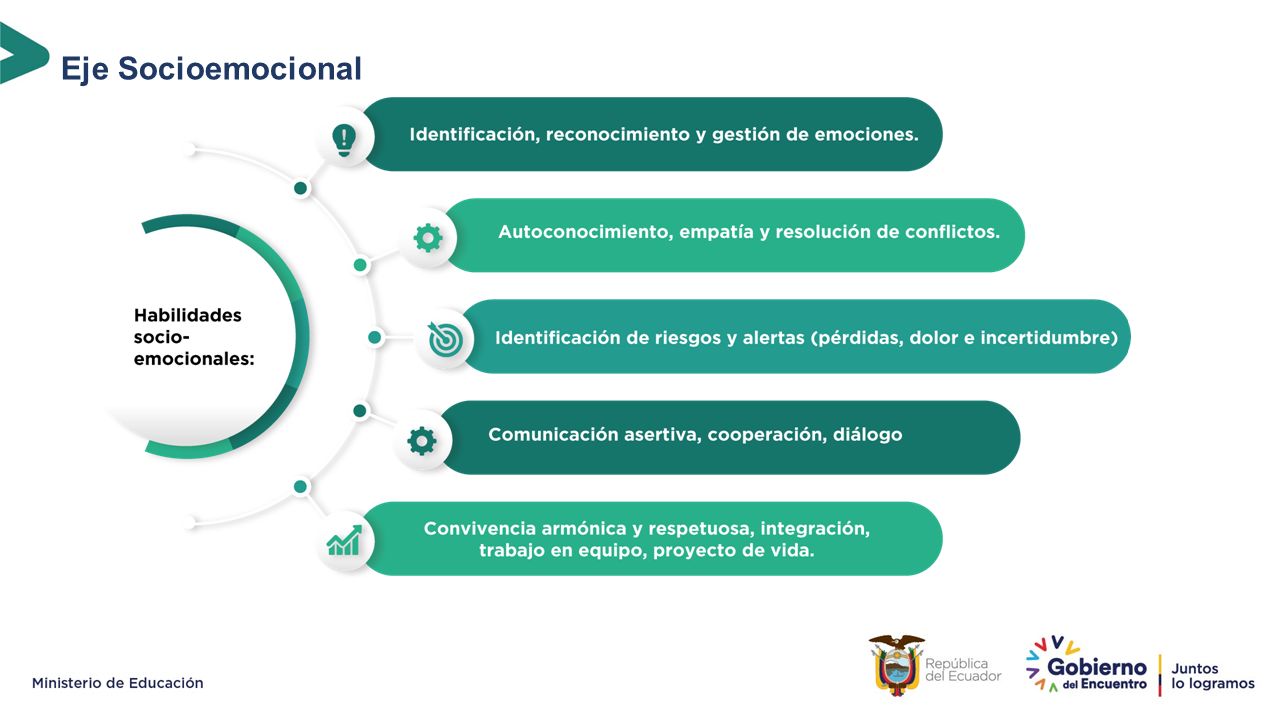 Eje Socioemocional

Habilidades socio-emocionales:

Identificación, reconocimiento y gestión de emociones.

Autoconocimiento, empatía y resolución de conflictos.

Identificación de riesgos y alertas (pérdidas, dolor e incertidumbre)

Comunicación asertiva, cooperación, diálogo

Convivencia armónica y respetuosa, integración, trabajo en equipo, proyecto de vida.

Ministerio de Educación

República del Ecuador

Gobierno del Encuentro

Juntos lo logramos